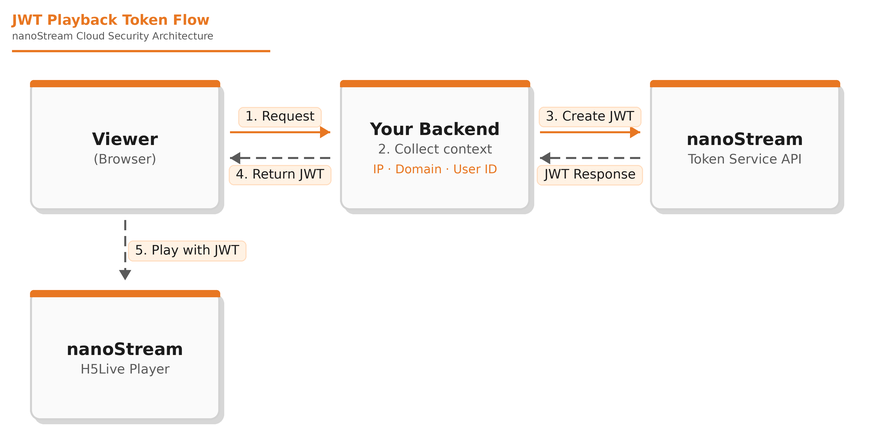 JWT Playback Token Flow
nanoStream Cloud Security Architecture

Viewer
(Browser)

1. Request

4. Return JWT

Your Backend
2. Collect context
IP · Domain · User ID

3. Create JWT

JWT Response

nanoStream
Token Service API

5. Play with JWT

nanoStream
H5Live Player